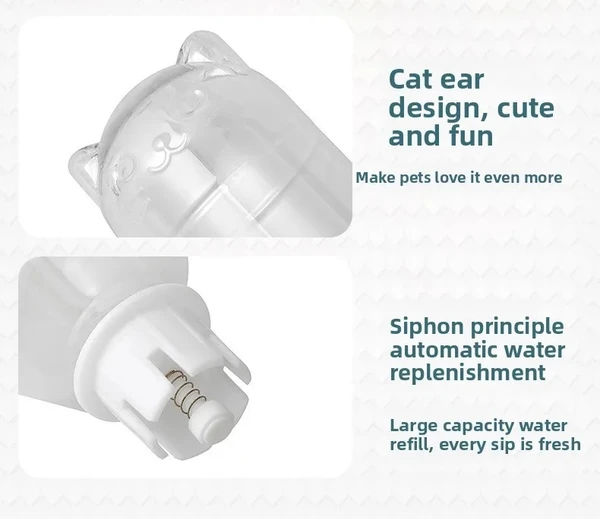 Cat ear design, cute and fun

Make pets love it even more

Siphon principle automatic water replenishment

Large capacity water refill, every sip is fresh